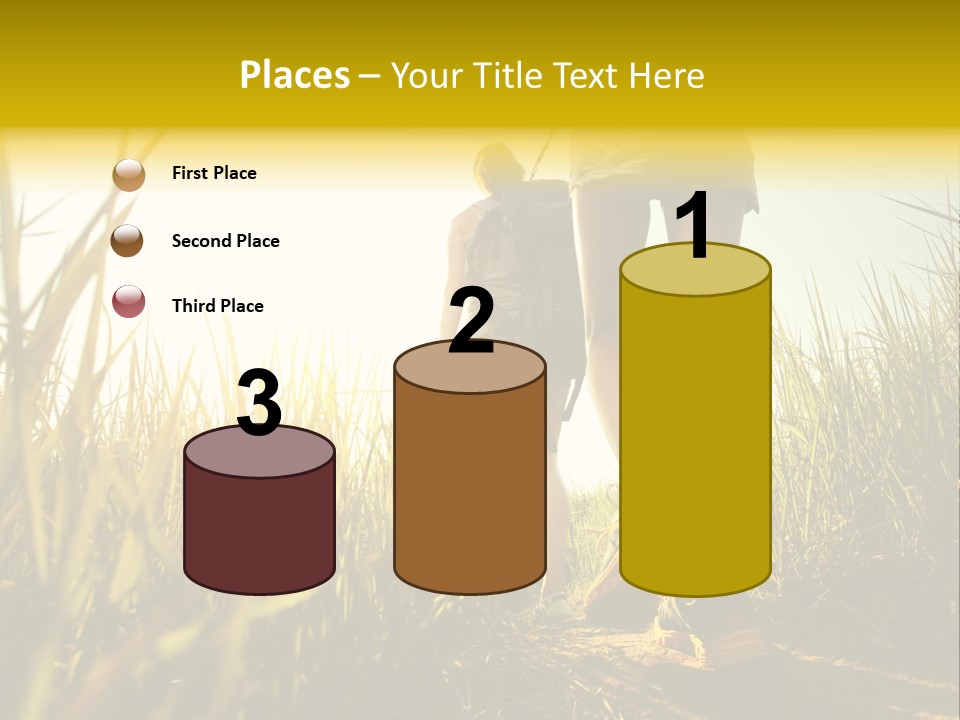 Places – Your Title Text Here

First Place

Second Place

Third Place

3

2

1